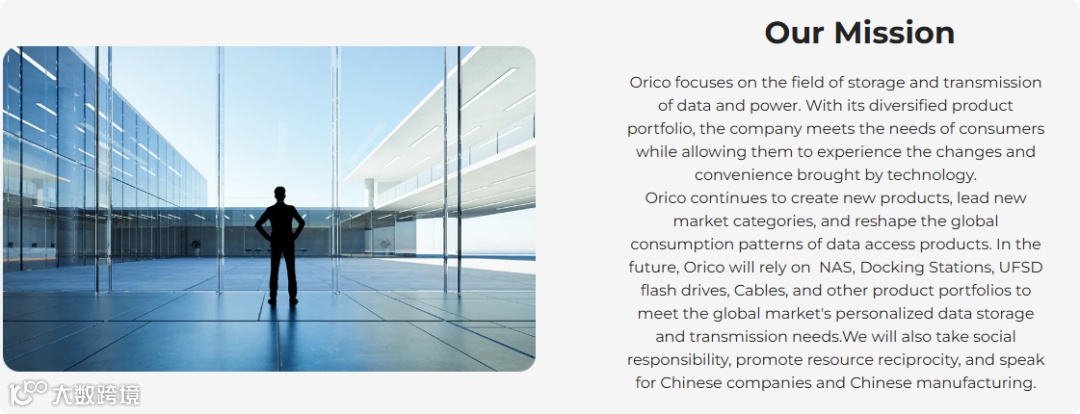 Our Mission

Orico focuses on the field of storage and transmission of data and power. With its diversified product portfolio, the company meets the needs of consumers while allowing them to experience the changes and convenience brought by technology.
Orico continues to create new products, lead new market categories, and reshape the global consumption patterns of data access products. In the future, Orico will rely on NAS, Docking Stations, UFSD flash drives, Cables, and other product portfolios to meet the global market's personalized data storage and transmission needs.We will also take social responsibility, promote resource reciprocity, and speak for Chinese companies and Chinese manufacturing.

大数跨境